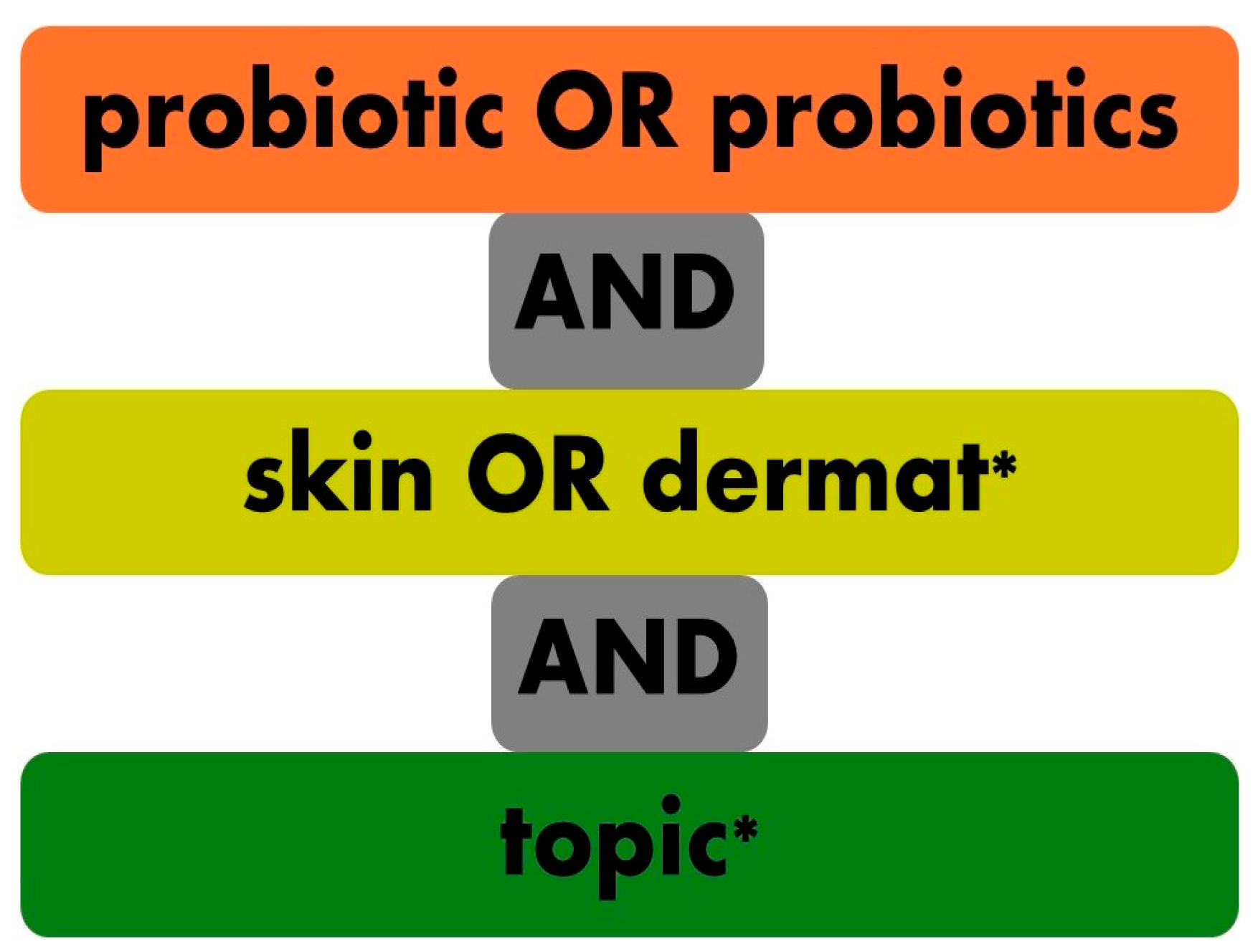 probiotic OR probiotics

AND

skin OR dermat*

AND

topic*